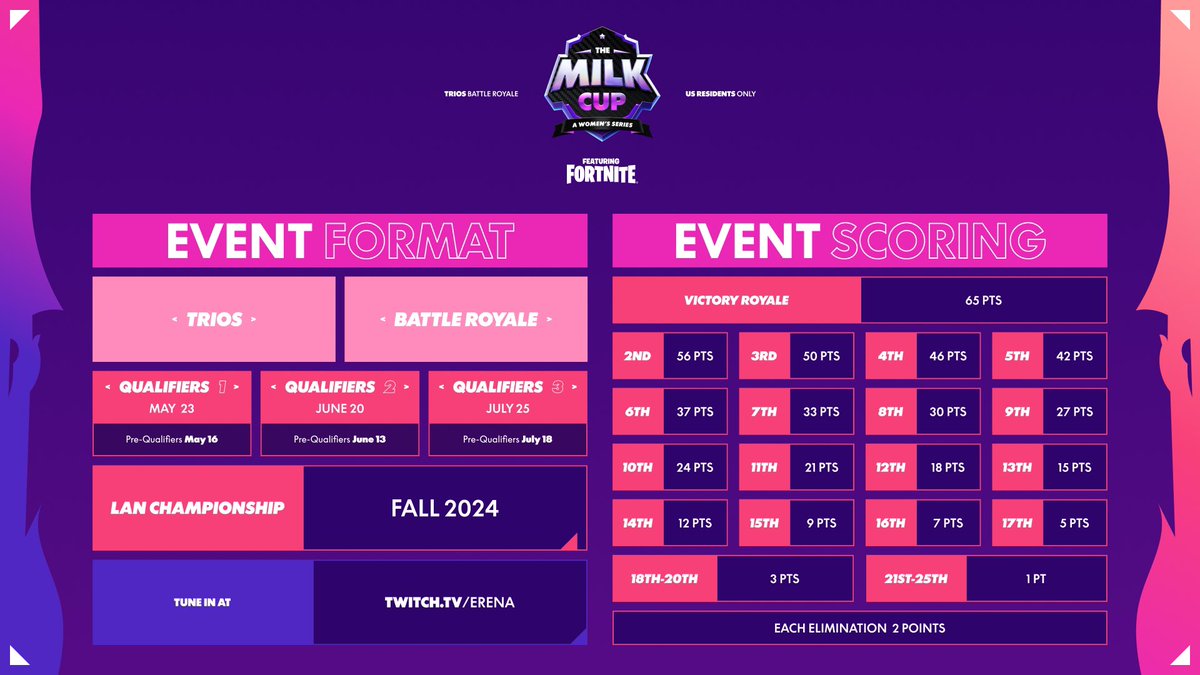 TRIOS BATTLE ROYALE

THE MILK CUP
A WOMEN'S SERIES

US RESIDENTS ONLY

FEATURING
FORTNITE

EVENT FORMAT

TRIOS

BATTLE ROYALE

QUALIFIERS 1
MAY 23
Pre-Qualifiers May 16

QUALIFIERS 2
JUNE 20
Pre-Qualifiers June 13

QUALIFIERS 3
JULY 25
Pre-Qualifiers July 18

LAN CHAMPIONSHIP
FALL 2024

TUNE IN AT
TWITCH.TV/ERENA

EVENT SCORING

| VICTORY ROYALE | 65 PTS |
|---|---|

| 2ND | 56 PTS | 3RD | 50 PTS | 4TH | 46 PTS | 5TH | 42 PTS |
|---|---|---|---|---|---|---|---|
| 6TH | 37 PTS | 7TH | 33 PTS | 8TH | 30 PTS | 9TH | 27 PTS |
| 10TH | 24 PTS | 11TH | 21 PTS | 12TH | 18 PTS | 13TH | 15 PTS |
| 14TH | 12 PTS | 15TH | 9 PTS | 16TH | 7 PTS | 17TH | 5 PTS |

| 18TH-20TH | 3 PTS | 21ST-25TH | 1 PT |
|---|---|---|---|

EACH ELIMINATION 2 POINTS